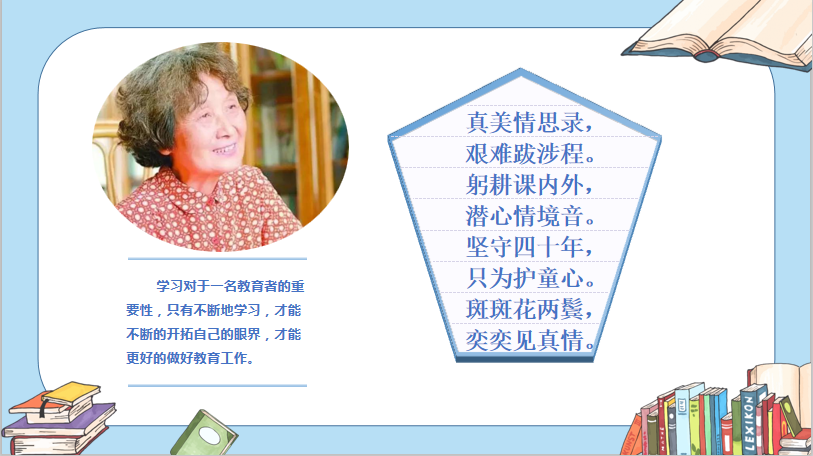 学习对于一名教育者的重要性，只有不断地学习，才能不断的开拓自己的眼界，才能更好的做好教育工作。

真美情思录，
艰难跋涉程。
躬耕课内外，
潜心情境音。
坚守四十年，
只为护童心。
斑斑花两鬓，
奕奕见真情。

LEXIKON